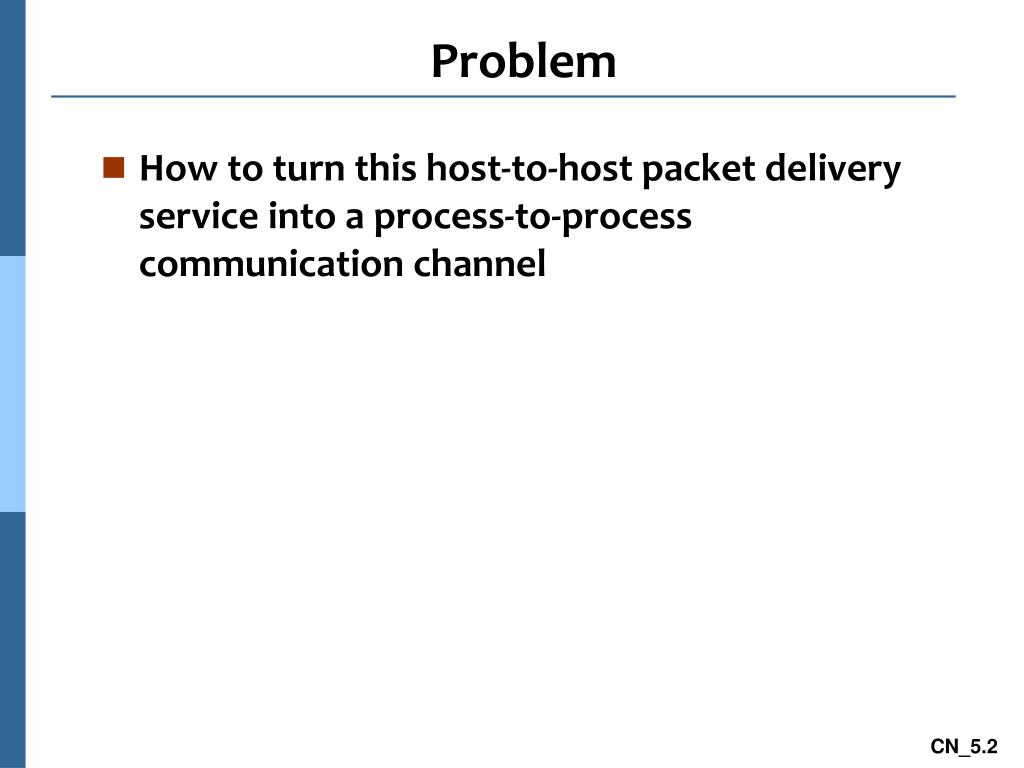 Problem

How to turn this host-to-host packet delivery service into a process-to-process communication channel

CN_5.2